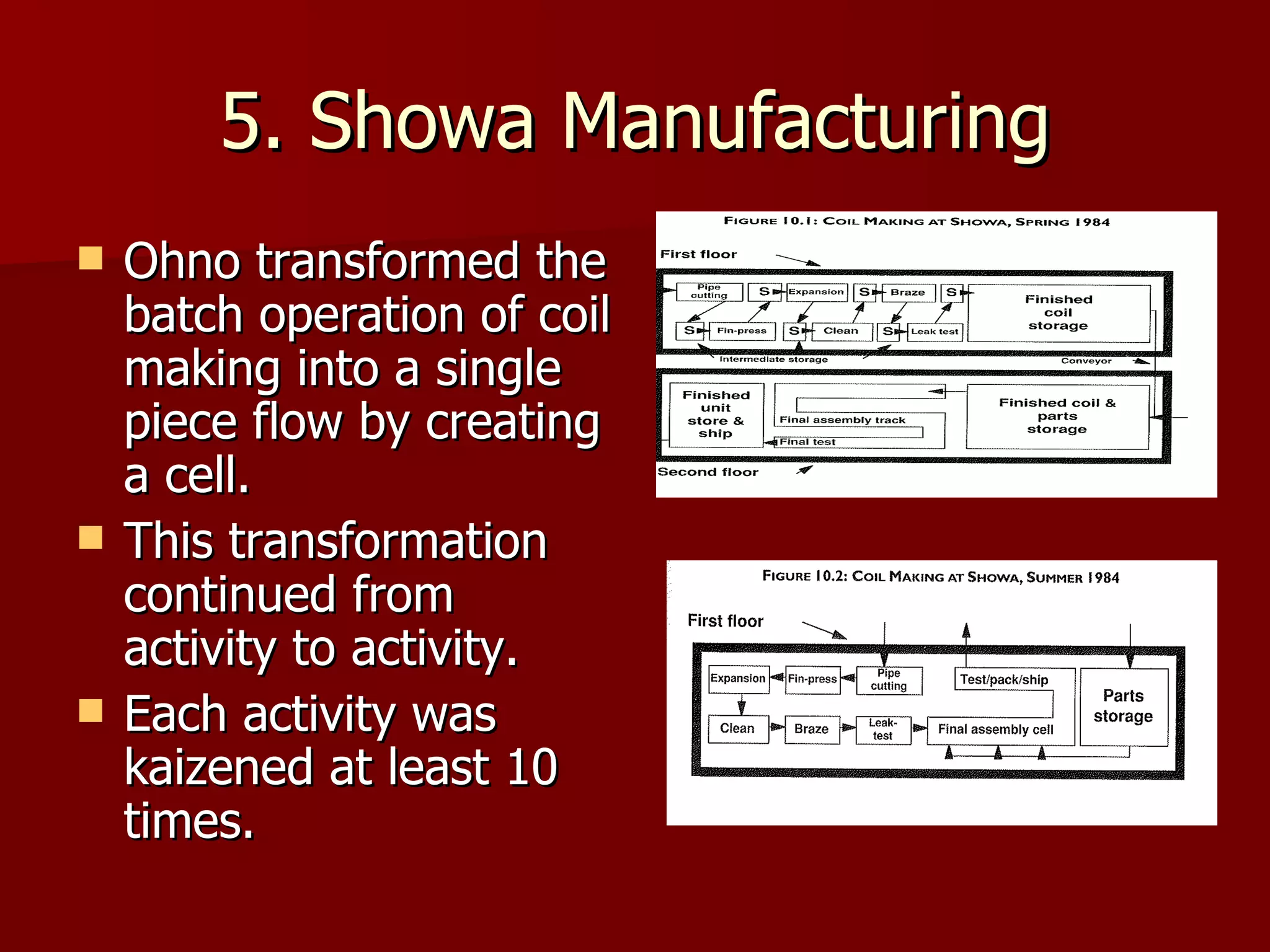 5. Showa Manufacturing

Ohno transformed the batch operation of coil making into a single piece flow by creating a cell.

This transformation continued from activity to activity.

Each activity was kaizened at least 10 times.

FIGURE 10.1: COIL MAKING AT SHOWA, SPRING 1984

First floor

Pipe cutting
S
Expansion
S
Braze
S
Finished coil storage
S
Fin-press
S
Clean
S
Leak test
Intermediate storage
Conveyor

Finished unit store & ship
Final assembly track
Final test
Finished coil & parts storage

Second floor

FIGURE 10.2: COIL MAKING AT SHOWA, SUMMER 1984

First floor

Expansion
Fin-press
Pipe cutting
Test/pack/ship
Parts storage
Clean
Braze
Leak-test
Final assembly cell